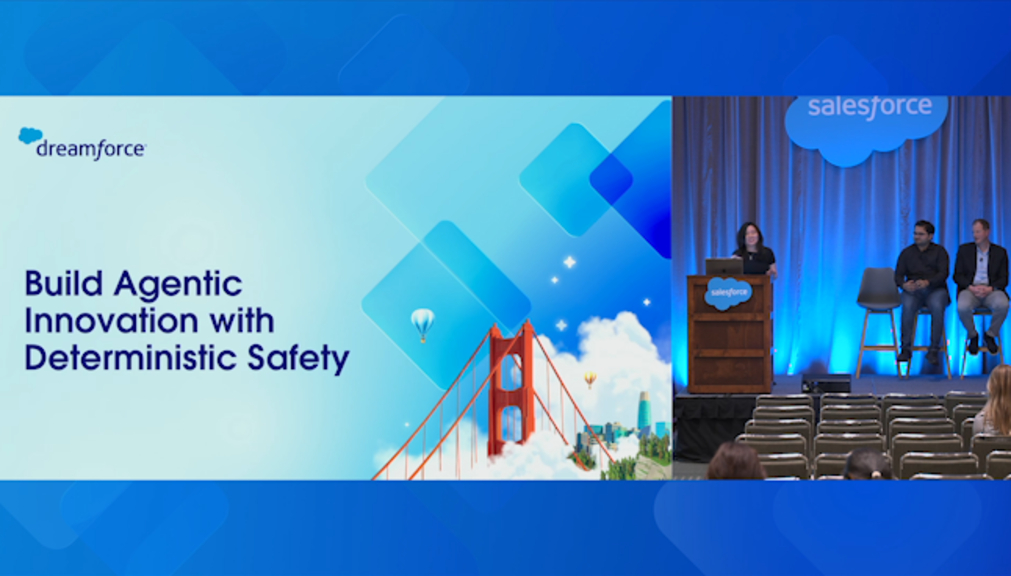 dreamforce

Build Agentic Innovation with Deterministic Safety

salesforce

salesforce